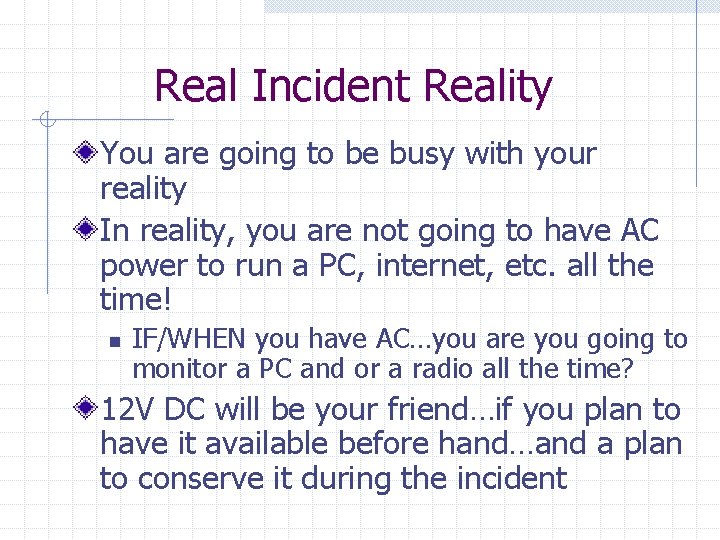 Real Incident Reality

You are going to be busy with your reality

In reality, you are not going to have AC power to run a PC, internet, etc. all the time!

IF/WHEN you have AC…you are you going to monitor a PC and or a radio all the time?

12V DC will be your friend…if you plan to have it available before hand…and a plan to conserve it during the incident